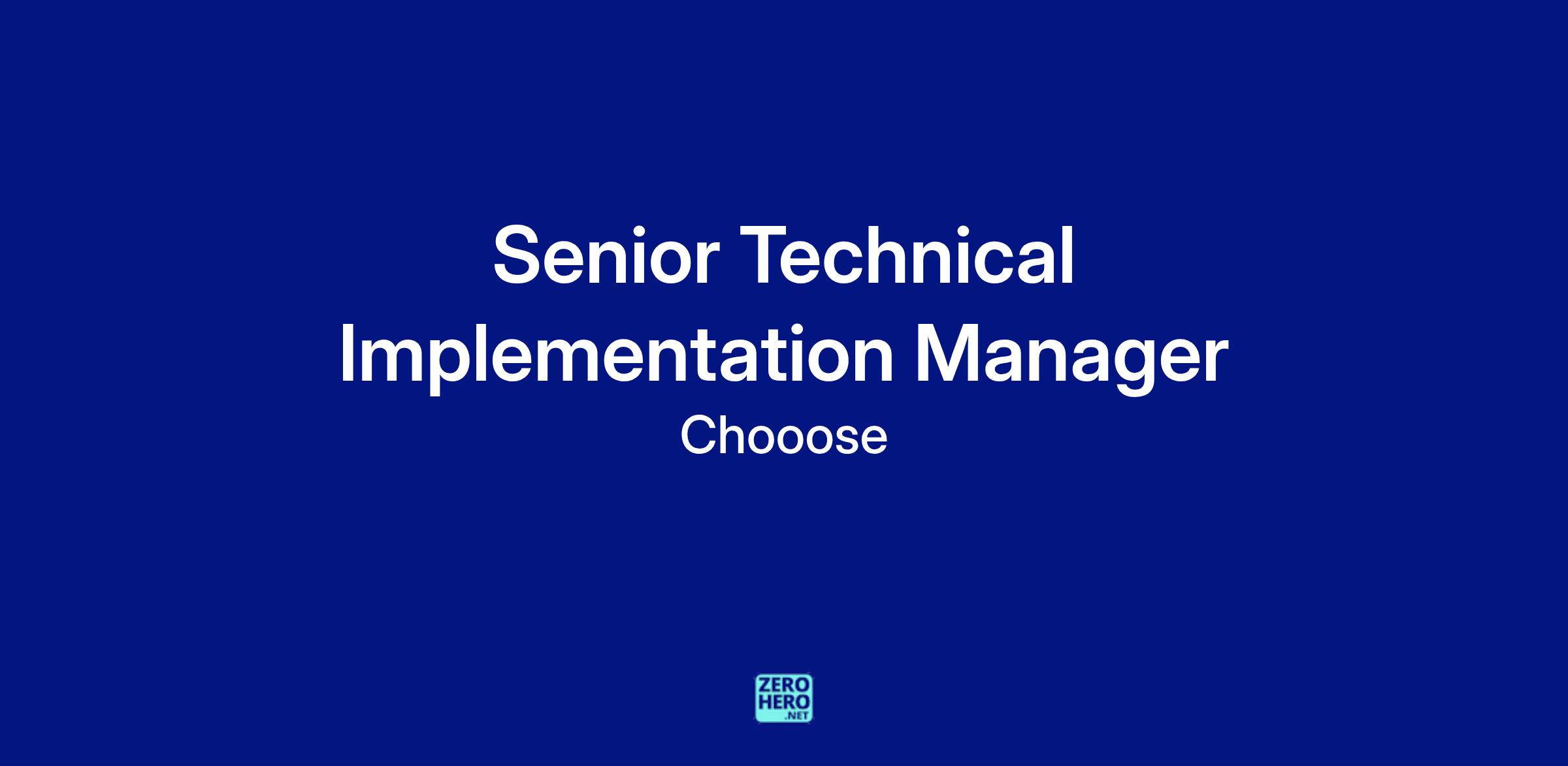 Senior Technical Implementation Manager

Chooose

ZERO
HERO
.NET